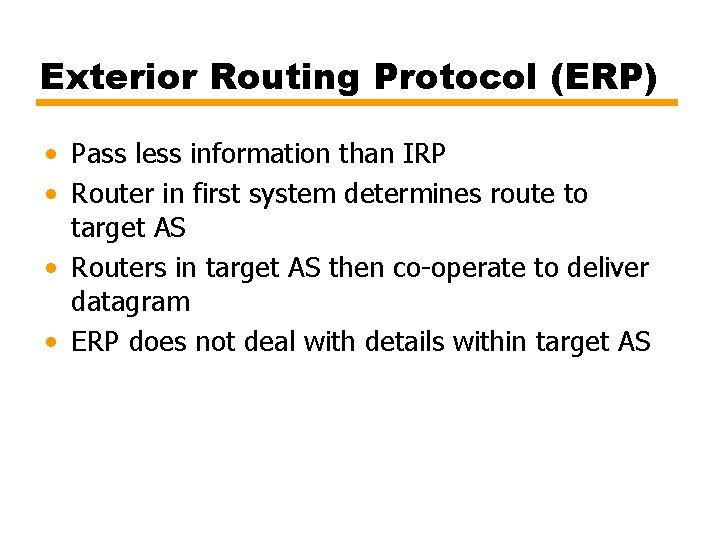 Exterior Routing Protocol (ERP)

• Pass less information than IRP
• Router in first system determines route to target AS
• Routers in target AS then co-operate to deliver datagram
• ERP does not deal with details within target AS